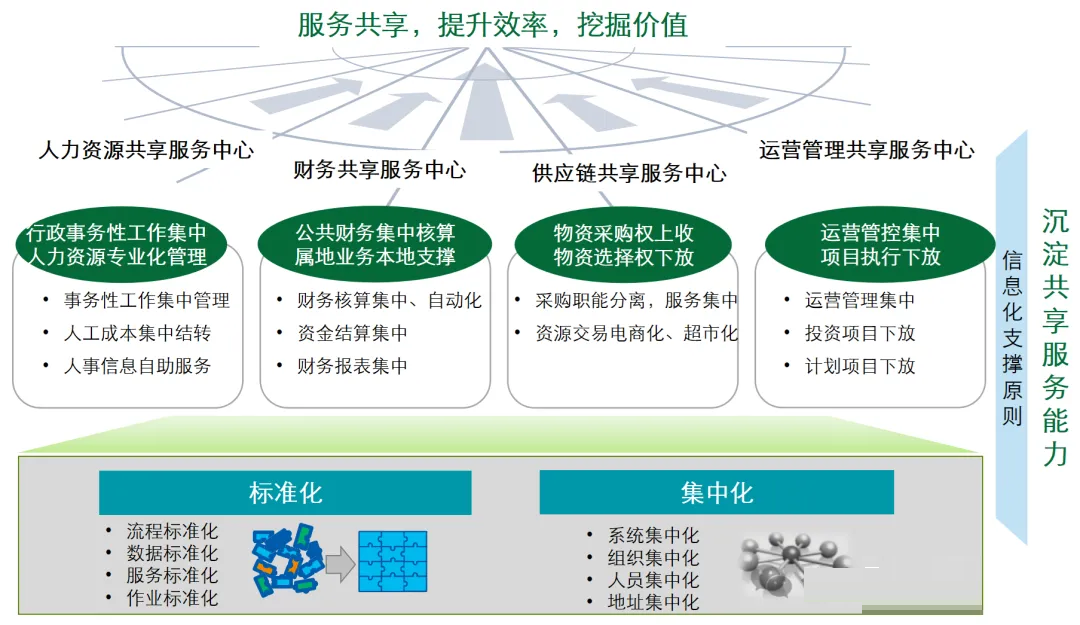 服务共享，提升效率，挖掘价值

人力资源共享服务中心

财务共享服务中心

供应链共享服务中心

运营管理共享服务中心

行政事务性工作集中
人力资源专业化管理

• 事务性工作集中管理
• 人工成本集中结转
• 人事信息自助服务

公共财务集中核算
属地业务本地支撑

• 财务核算集中、自动化
• 资金结算集中
• 财务报表集中

物资采购权上收
物资选择权下放

• 采购职能分离，服务集中
• 资源交易电商化、超市化

运营管控集中
项目执行下放

• 运营管理集中
• 投资项目下放
• 计划项目下放

信息化支撑原则

沉淀共享服务能力

标准化

• 流程标准化
• 数据标准化
• 服务标准化
• 作业标准化

集中化

• 系统集中化
• 组织集中化
• 人员集中化
• 地址集中化